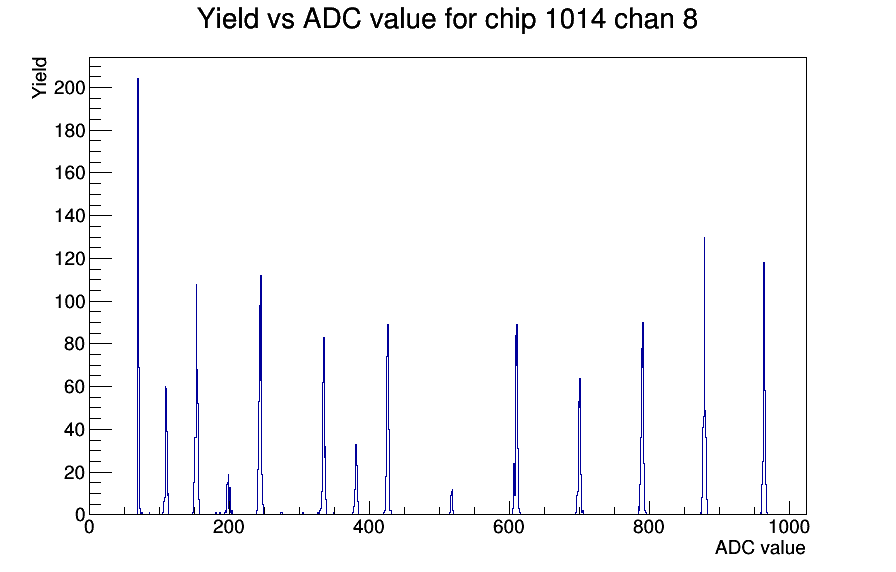 Yield vs ADC value for chip 1014 chan 8

Yield

200
180
160
140
120
100
80
60
40
20
0

0
200
400
600
800
1000

ADC value